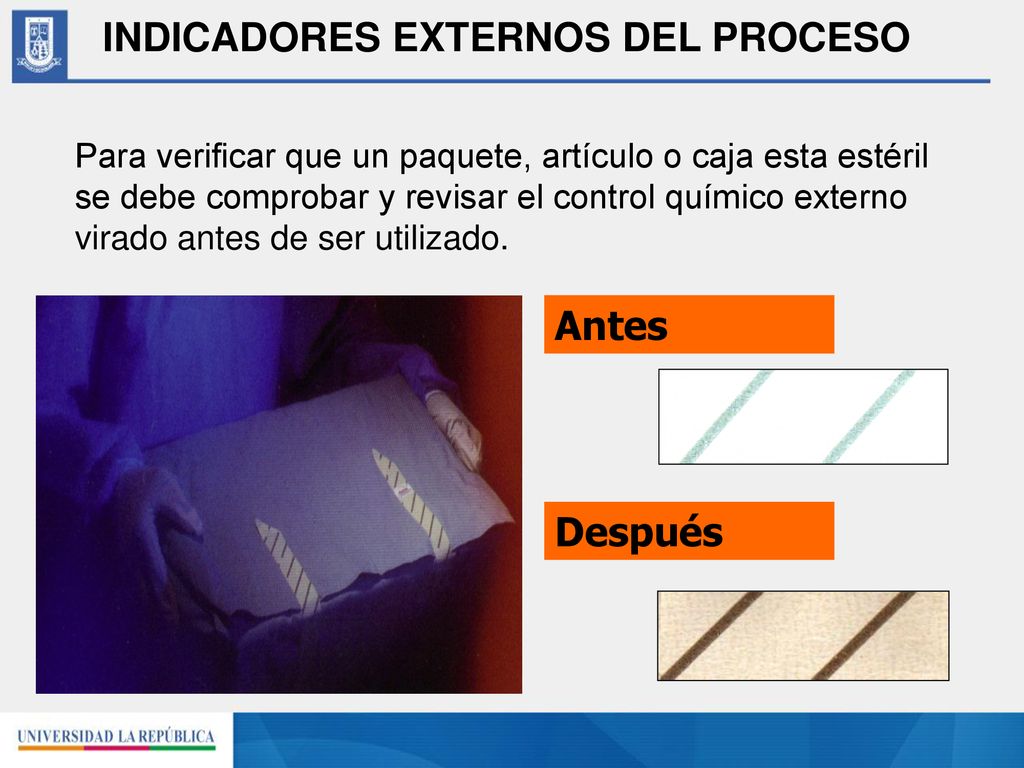 INDICADORES EXTERNOS DEL PROCESO

Para verificar que un paquete, artículo o caja esta estéril se debe comprobar y revisar el control químico externo virado antes de ser utilizado.

Antes

Después

UNIVERSIDAD LA REPÚBLICA